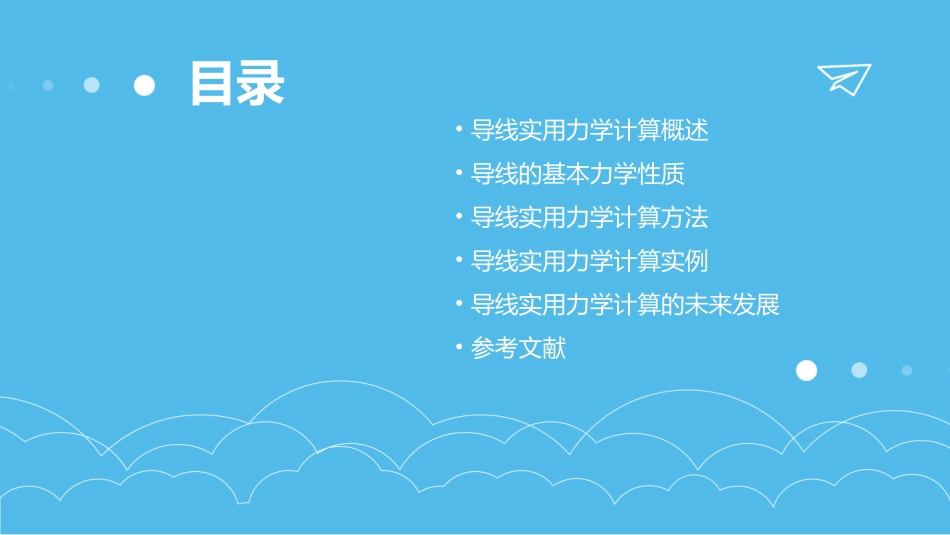 目录

• 导线实用力学计算概述
• 导线的基本力学性质
• 导线实用力学计算方法
• 导线实用力学计算实例
• 导线实用力学计算的未来发展
• 参考文献